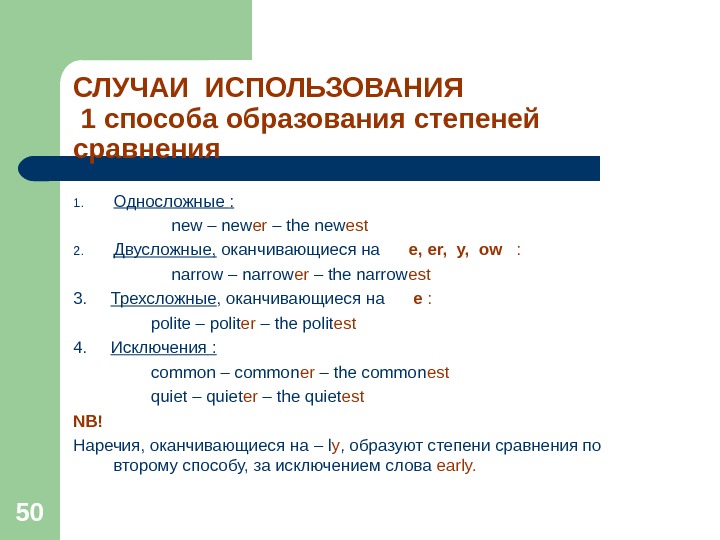 СЛУЧАИ ИСПОЛЬЗОВАНИЯ
1 способа образования степеней сравнения

1. Односложные :
new – newer – the newest
2. Двусложные, оканчивающиеся на e, er, y, ow :
narrow – narrower – the narrowest
3. Трехсложные, оканчивающиеся на e :
polite – politer – the politest
4. Исключения :
common – commoner – the commonest
quiet – quieter – the quietest

NB!
Наречия, оканчивающиеся на – ly, образуют степени сравнения по второму способу, за исключением слова early.

50